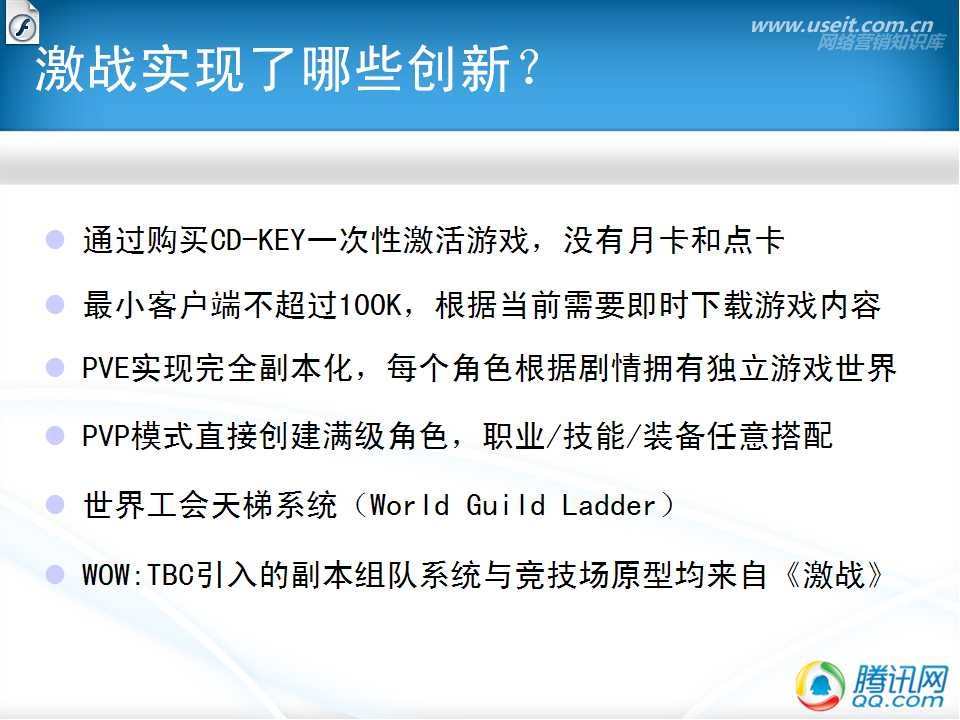 www.useit.com.cn
网络营销知识库

激战实现了哪些创新?

通过购买CD-KEY一次性激活游戏，没有月卡和点卡

最小客户端不超过100K，根据当前需要即时下载游戏内容

PVE实现完全副本化，每个角色根据剧情拥有独立游戏世界

PVP模式直接创建满级角色，职业/技能/装备任意搭配

世界工会天梯系统（World Guild Ladder）

WOW:TBC引入的副本组队系统与竞技场原型均来自《激战》

腾讯网
QQ.com